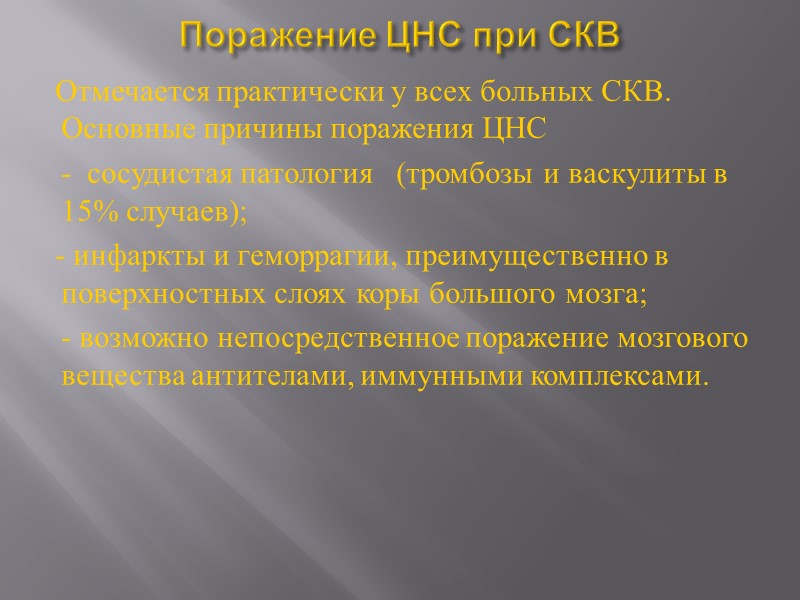 Поражение ЦНС при СКВ

Отмечается практически у всех больных СКВ. Основные причины поражения ЦНС

- сосудистая патология (тромбозы и васкулиты в 15% случаев);

- инфаркты и геморрагии, преимущественно в поверхностных слоях коры большого мозга;

- возможно непосредственное поражение мозгового вещества антителами, иммунными комплексами.